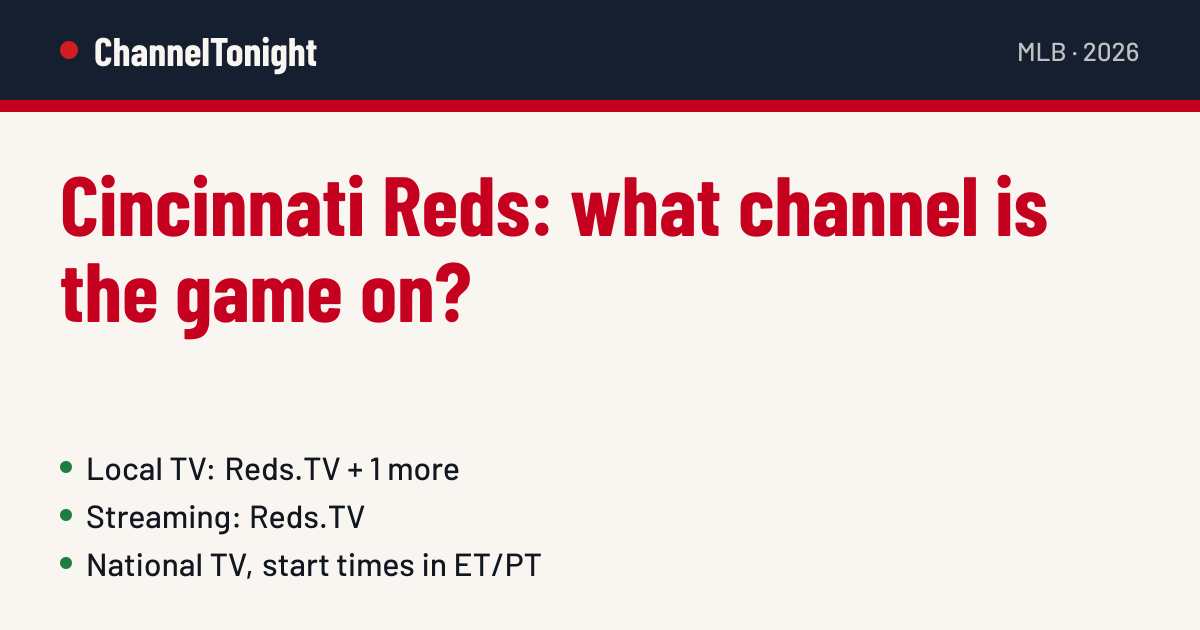 ChannelTonight

MLB · 2026

Cincinnati Reds: what channel is the game on?

• Local TV: Reds.TV + 1 more
• Streaming: Reds.TV
• National TV, start times in ET/PT